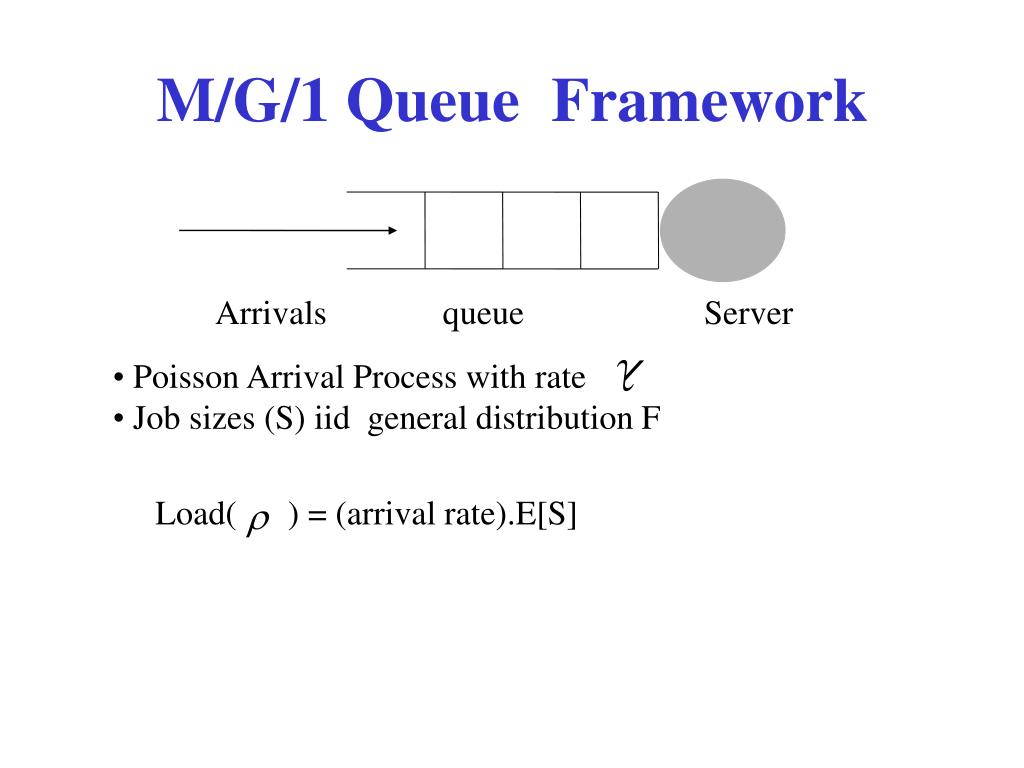 M/G/1 Queue Framework

Arrivals queue Server

• Poisson Arrival Process with rate $\gamma$
• Job sizes (S) iid general distribution F

Load( $\rho$ ) = (arrival rate).E[S]